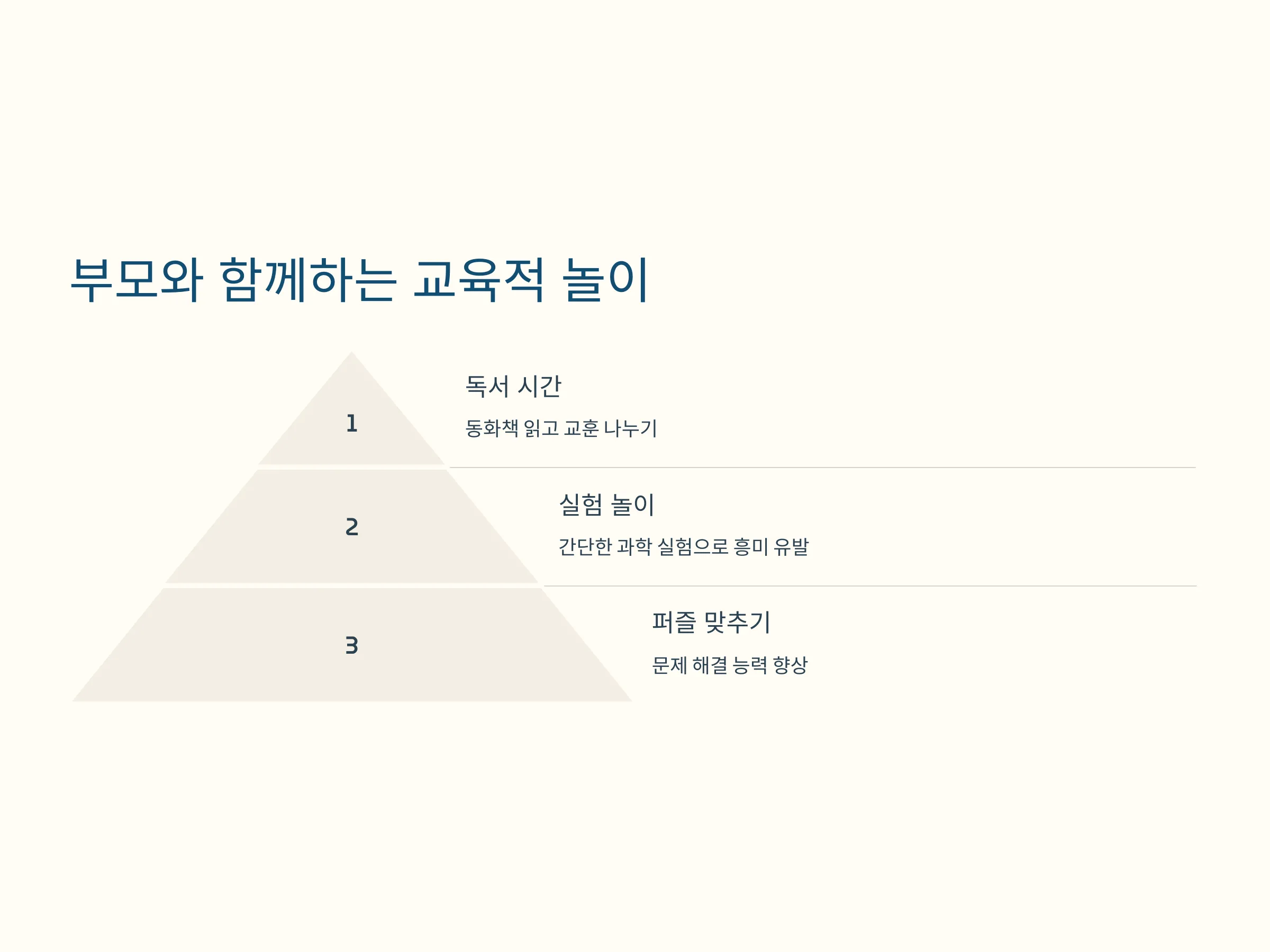 부모와 함께하는 교육적 놀이

1

독서 시간

동화책 읽고 교훈 나누기

2

실험 놀이

간단한 과학 실험으로 흥미 유발

3

퍼즐 맞추기

문제 해결 능력 향상